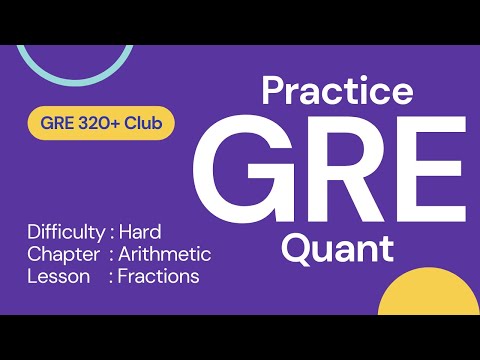 GRE 320+ Club

Practice
GRE
Quant

Difficulty : Hard
Chapter : Arithmetic
Lesson : Fractions